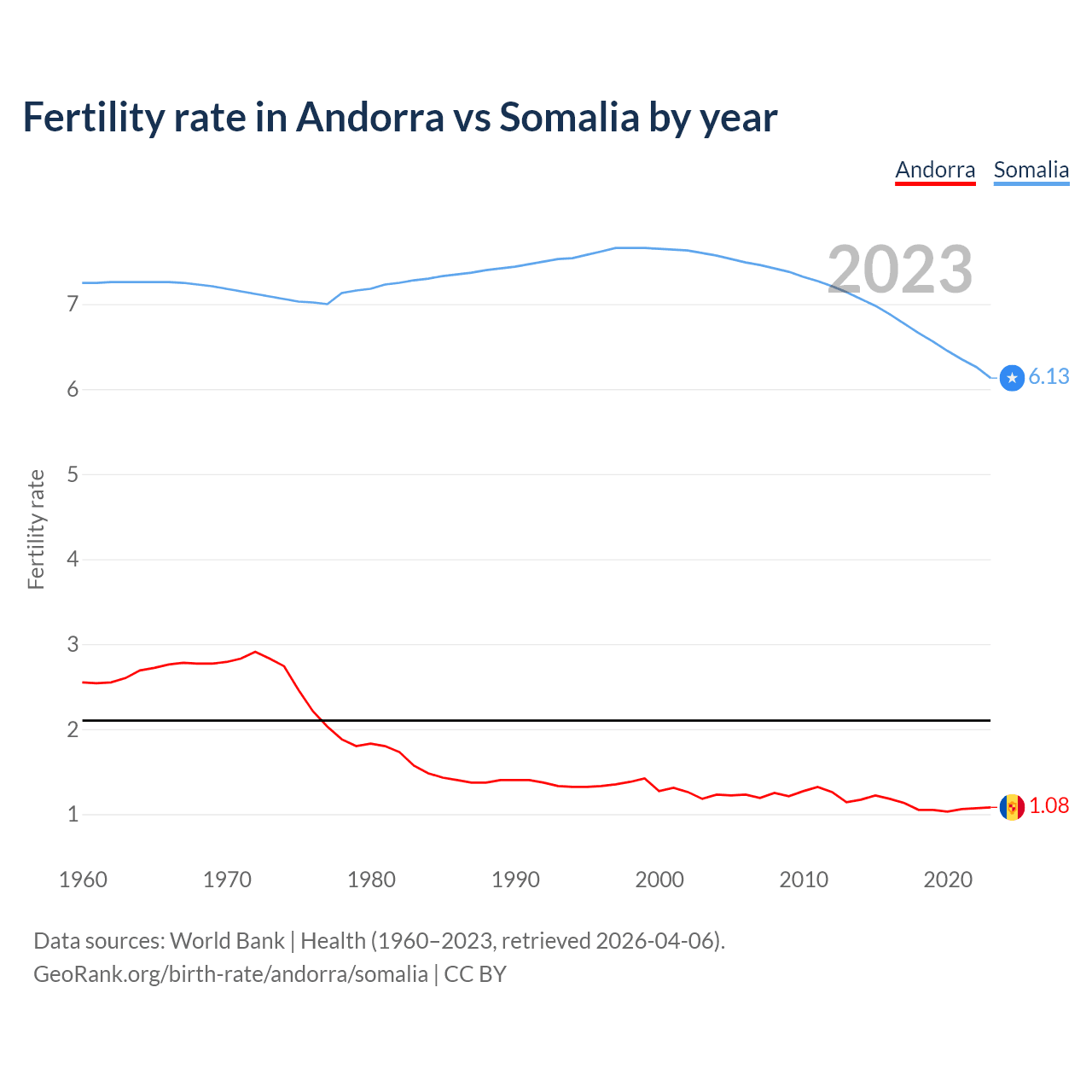 Fertility rate in Andorra vs Somalia by year

Andorra Somalia

2023

Fertility rate

7
6
5
4
3
2
1

6.13
1.08

1960 1970 1980 1990 2000 2010 2020

Data sources: World Bank | Health (1960–2023, retrieved 2026-04-06).
GeoRank.org/birth-rate/andorra/somalia | CC BY